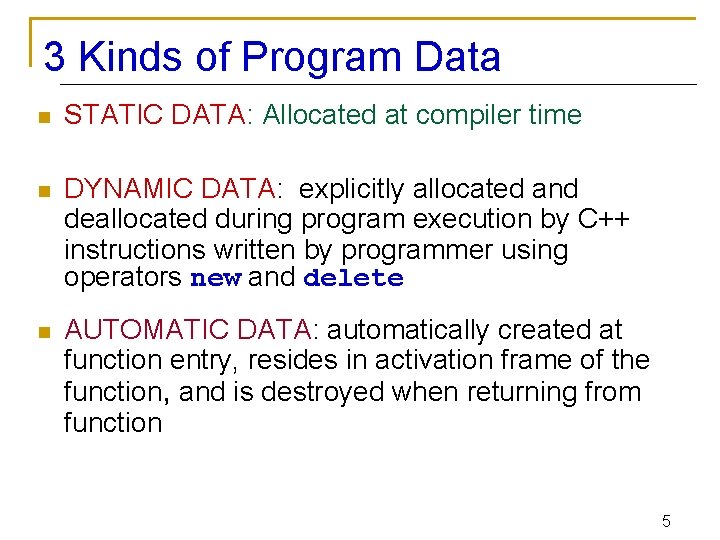 3 Kinds of Program Data

STATIC DATA: Allocated at compiler time

DYNAMIC DATA: explicitly allocated and deallocated during program execution by C++ instructions written by programmer using operators new and delete

AUTOMATIC DATA: automatically created at function entry, resides in activation frame of the function, and is destroyed when returning from function

5